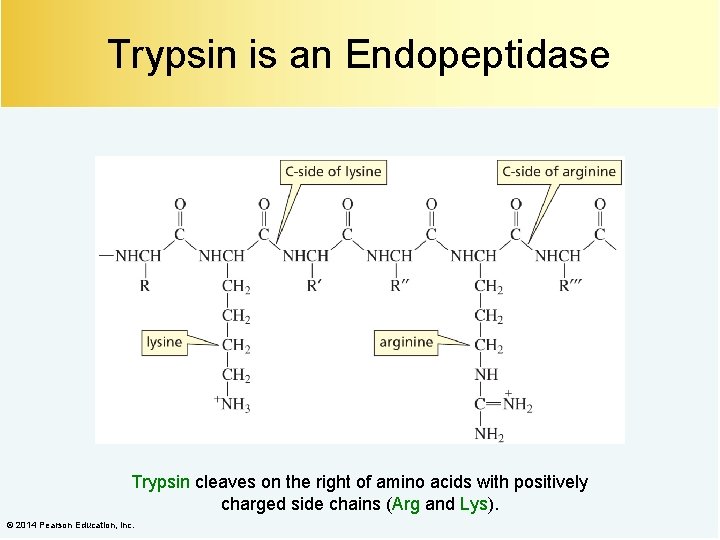 Trypsin is an Endopeptidase

C-side of lysine

C-side of arginine

O O O O O O

C C C C C C

—NHCH NHCH NHCH NHCH NHCH NHCH

R $CH_2$ R′ R″ $CH_2$ R‴

$CH_2$ $CH_2$

lysine $CH_2$ arginine $CH_2$

$CH_2$ NH

$^+NH_3$ $C=\overset{+}{N}H_2$

$NH_2$

Trypsin cleaves on the right of amino acids with positively charged side chains (Arg and Lys).

© 2014 Pearson Education, Inc.